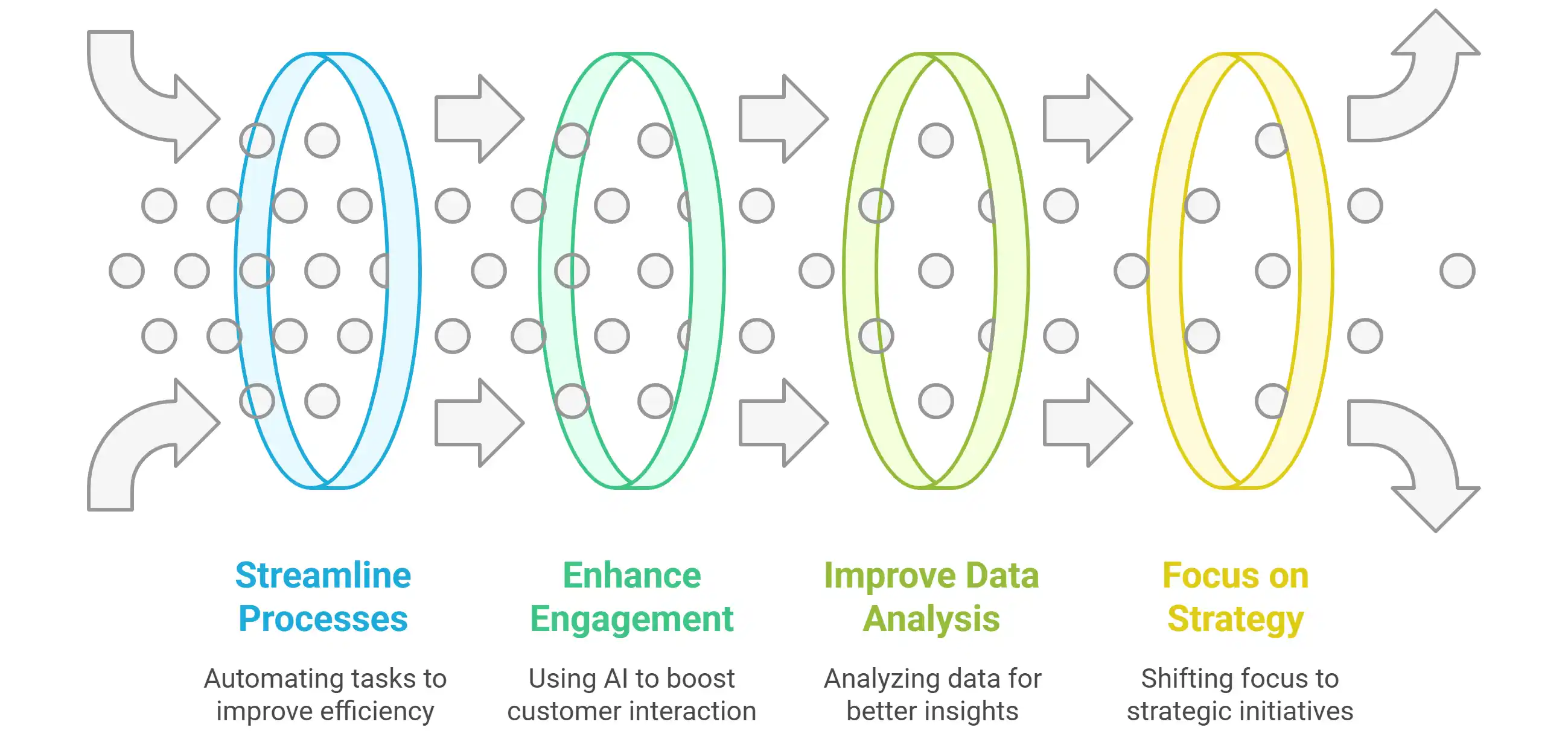 Streamline Processes

Automating tasks to improve efficiency

Enhance Engagement

Using AI to boost customer interaction

Improve Data Analysis

Analyzing data for better insights

Focus on Strategy

Shifting focus to strategic initiatives